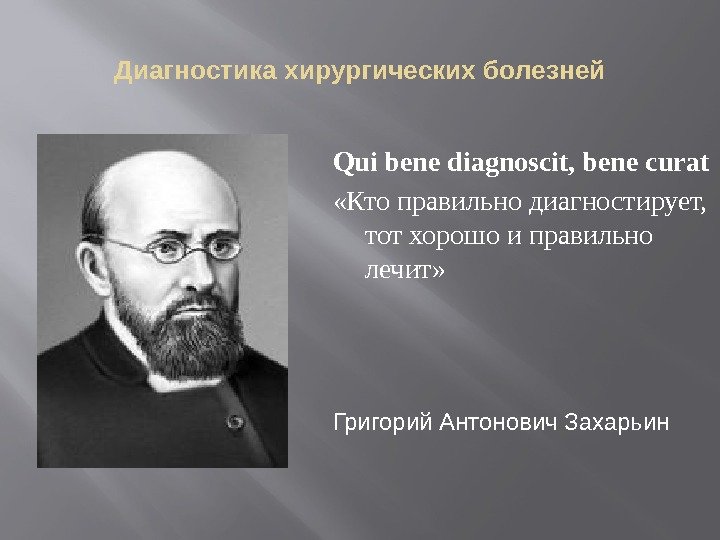 Диагностика хирургических болезней

Qui bene diagnoscit, bene curat

«Кто правильно диагностирует, тот хорошо и правильно лечит»

Григорий Антонович Захарьин